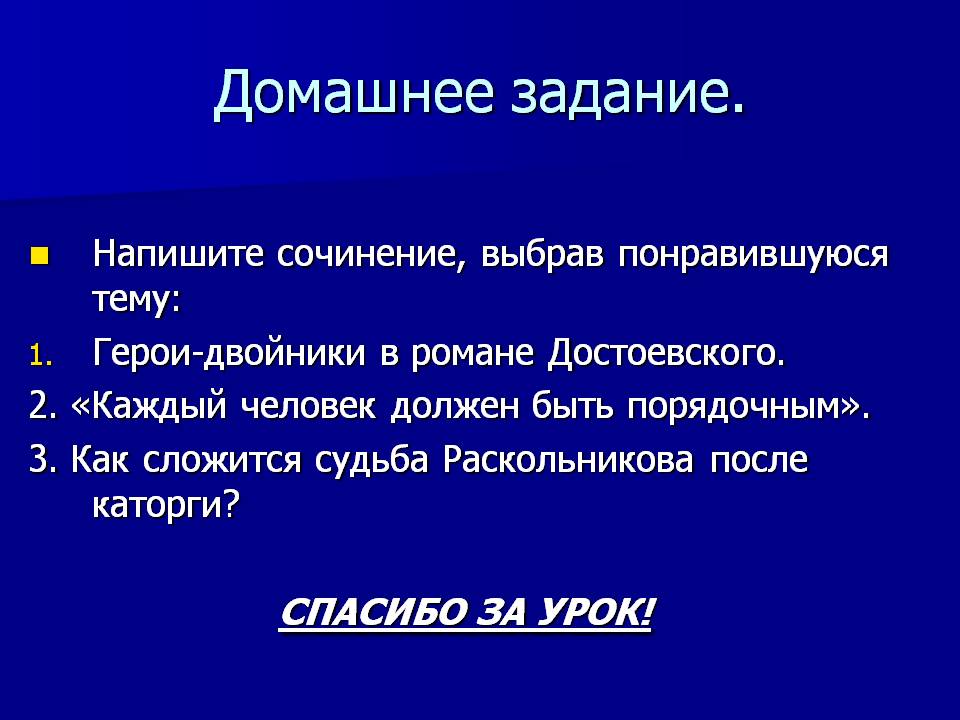 Домашнее задание.

Напишите сочинение, выбрав понравившуюся тему:

1. Герои-двойники в романе Достоевского.

2. «Каждый человек должен быть порядочным».

3. Как сложится судьба Раскольникова после каторги?

СПАСИБО ЗА УРОК!